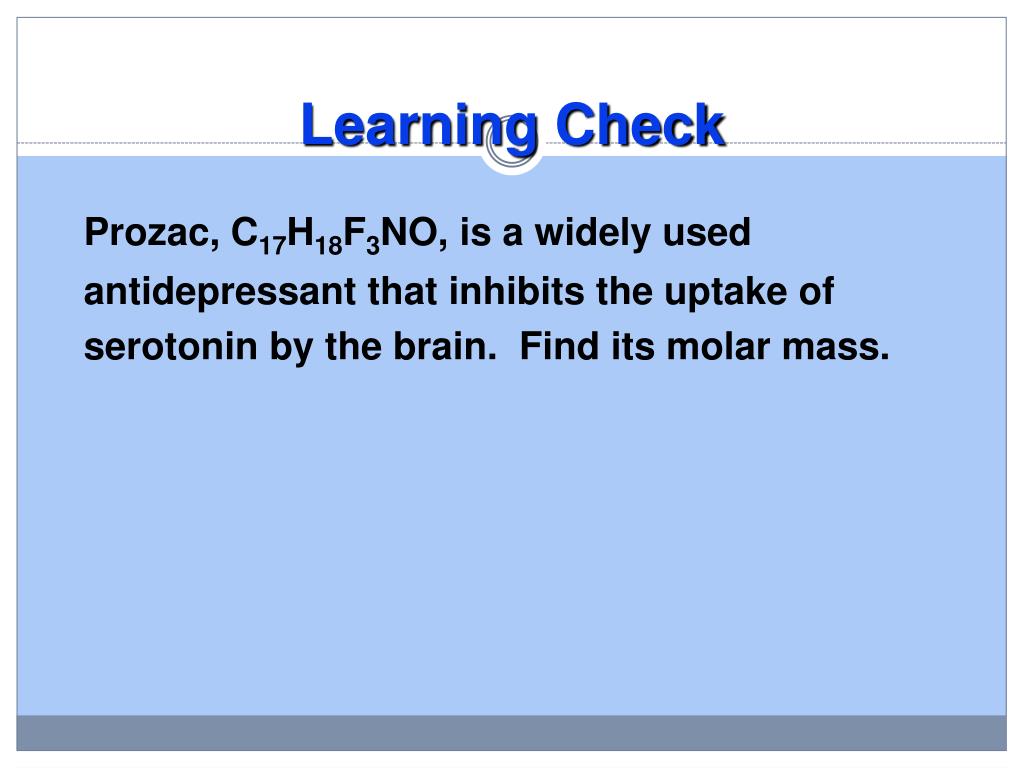 Learning Check

Prozac, $C_{17}H_{18}F_3NO$, is a widely used antidepressant that inhibits the uptake of serotonin by the brain.  Find its molar mass.